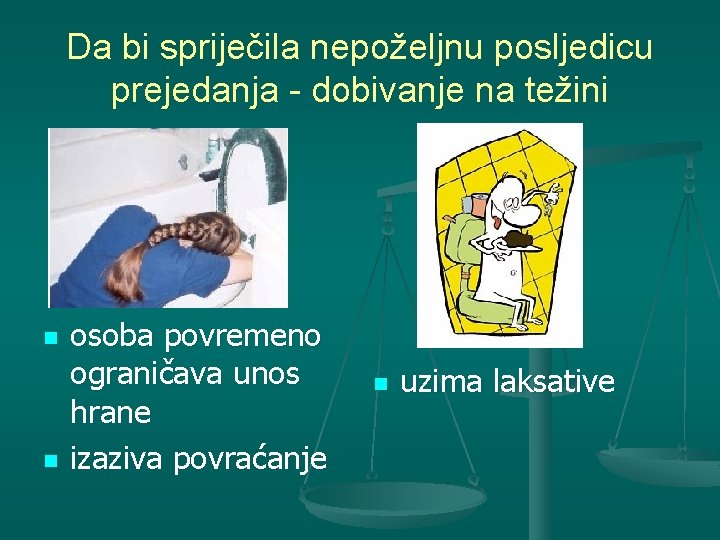 Da bi spriječila nepoželjnu posljedicu prejedanja - dobivanje na težini

- osoba povremeno ograničava unos hrane
- izaziva povraćanje

- uzima laksative